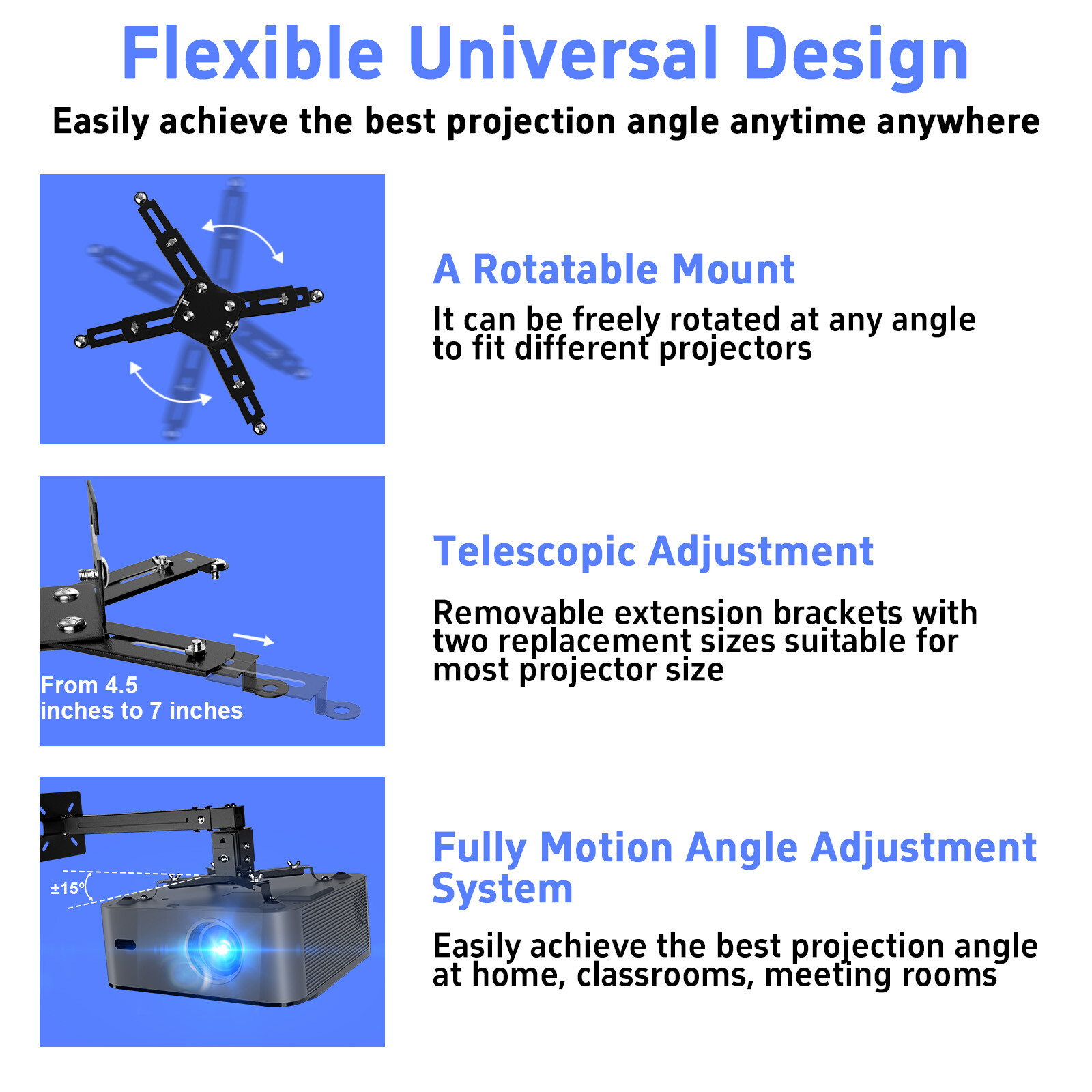 Flexible Universal Design

Easily achieve the best projection angle anytime anywhere

A Rotatable Mount

It can be freely rotated at any angle to fit different projectors

From 4.5 inches to 7 inches

Telescopic Adjustment

Removable extension brackets with two replacement sizes suitable for most projector size

±15°

Fully Motion Angle Adjustment System

Easily achieve the best projection angle at home, classrooms, meeting rooms